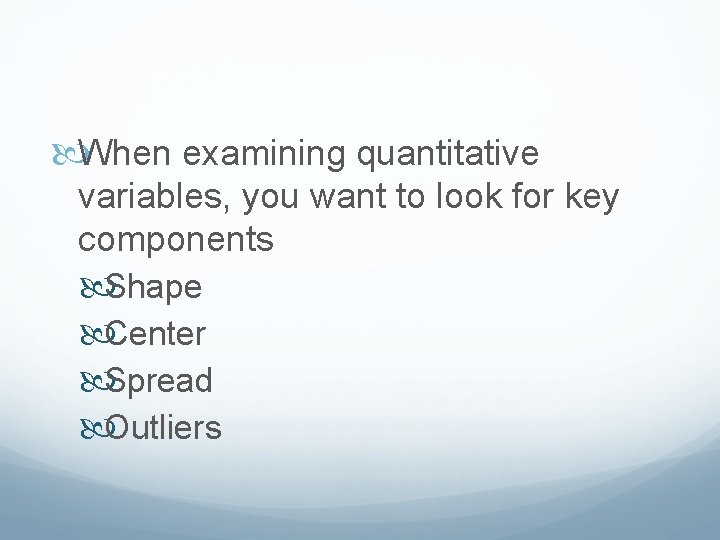 When examining quantitative variables, you want to look for key components

Shape

Center

Spread

Outliers